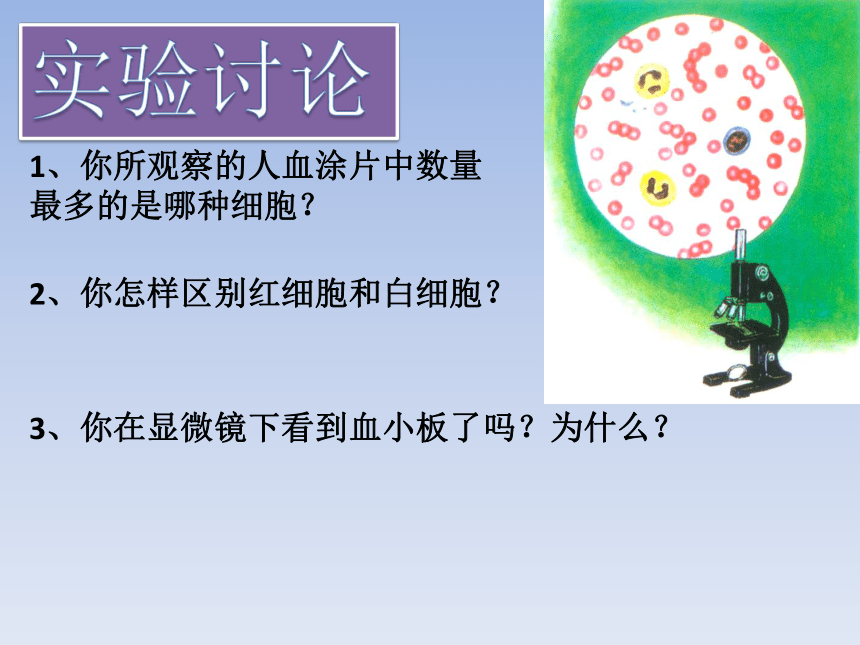 实验讨论

1、你所观察的人血涂片中数量最多的是哪种细胞？

2、你怎样区别红细胞和白细胞？

3、你在显微镜下看到血小板了吗？为什么？